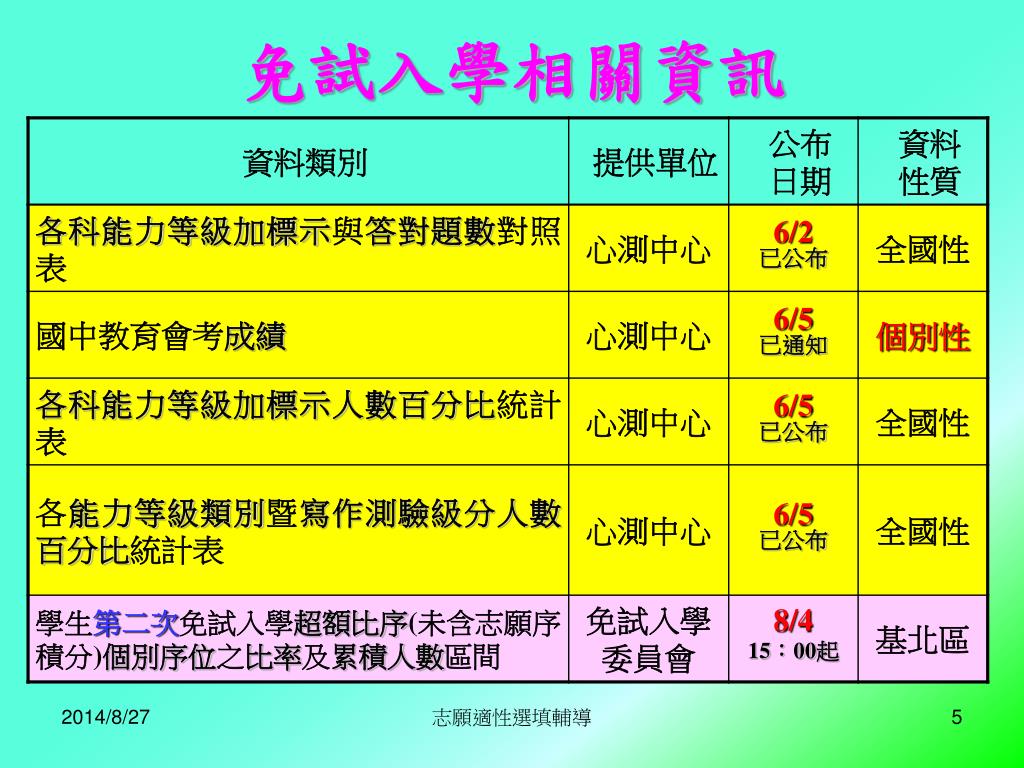 免試入學相關資訊

| 資料類別 | 提供單位 | 公布日期 | 資料性質 |
|---|---|---|---|
| 各科能力等級加標示與答對題數對照表 | 心測中心 | 6/2 已公布 | 全國性 |
| 國中教育會考成績 | 心測中心 | 6/5 已通知 | 個別性 |
| 各科能力等級加標示人數百分比統計表 | 心測中心 | 6/5 已公布 | 全國性 |
| 各能力等級類別暨寫作測驗級分人數百分比統計表 | 心測中心 | 6/5 已公布 | 全國性 |
| 學生第二次免試入學超額比序(未含志願序積分)個別序位之比率及累積人數區間 | 免試入學委員會 | 8/4 15：00起 | 基北區 |

2014/8/27

志願適性選填輔導

5